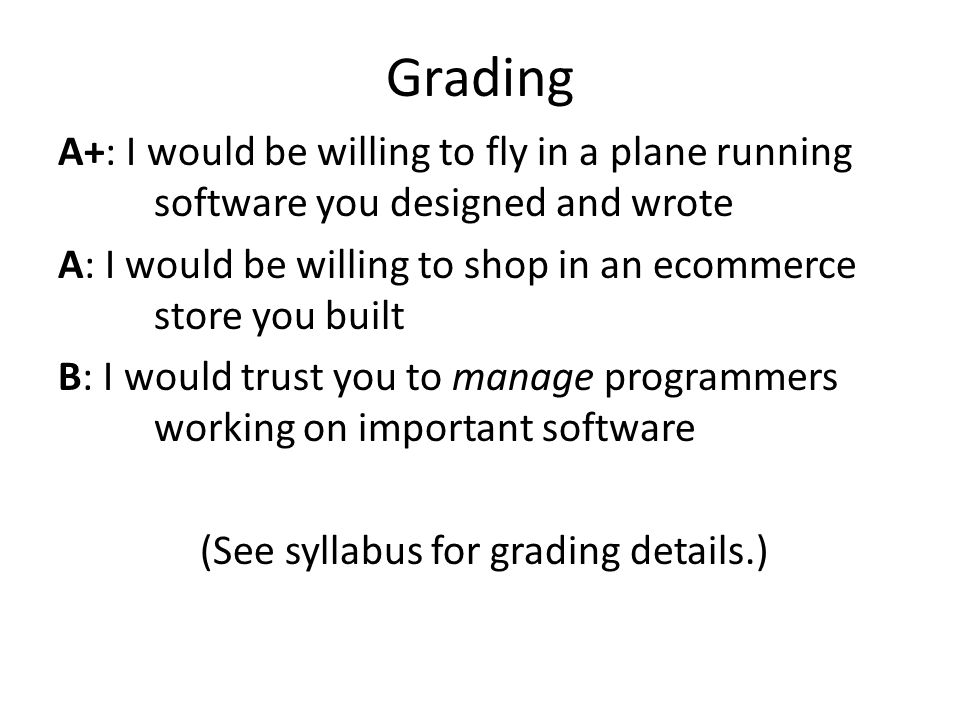 Grading

A+: I would be willing to fly in a plane running software you designed and wrote

A: I would be willing to shop in an ecommerce store you built

B: I would trust you to manage programmers working on important software

(See syllabus for grading details.)